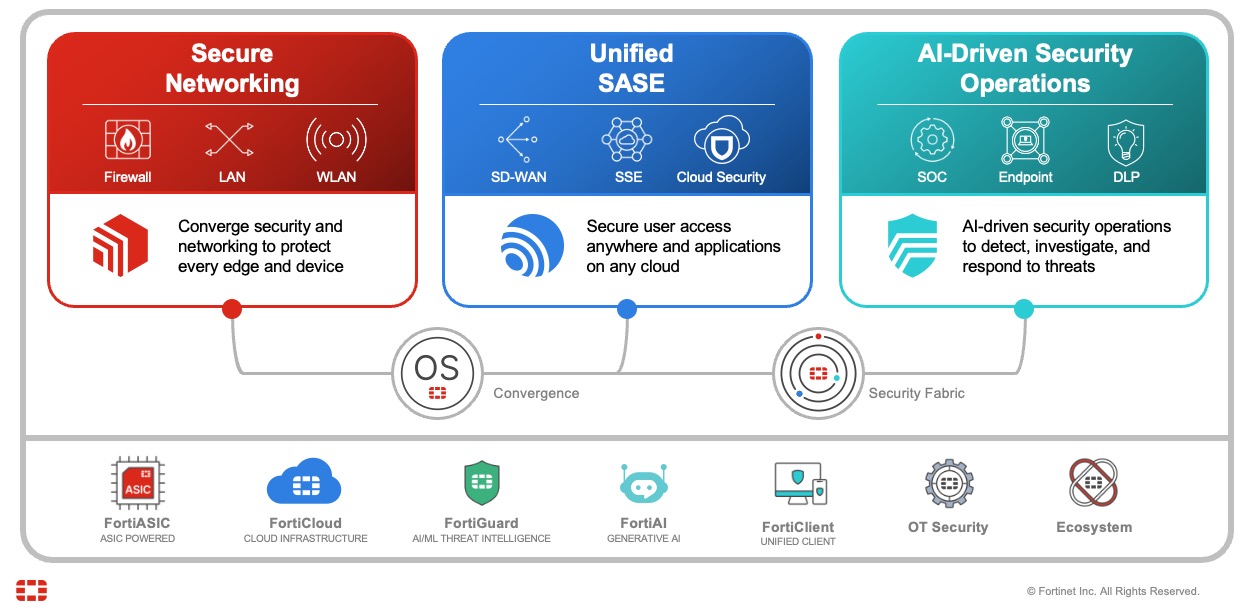 Secure Networking

Firewall LAN WLAN

Converge security and networking to protect every edge and device

Unified SASE

SD-WAN SSE Cloud Security

Secure user access anywhere and applications on any cloud

AI-Driven Security Operations

SOC Endpoint DLP

AI-driven security operations to detect, investigate, and respond to threats

OS

Convergence

Security Fabric

ASIC

FortiASIC
ASIC POWERED

FortiCloud
CLOUD INFRASTRUCTURE

FortiGuard
AI/ML THREAT INTELLIGENCE

FortiAI
GENERATIVE AI

FortiClient
UNIFIED CLIENT

OT Security

Ecosystem

© Fortinet Inc. All Rights Reserved.